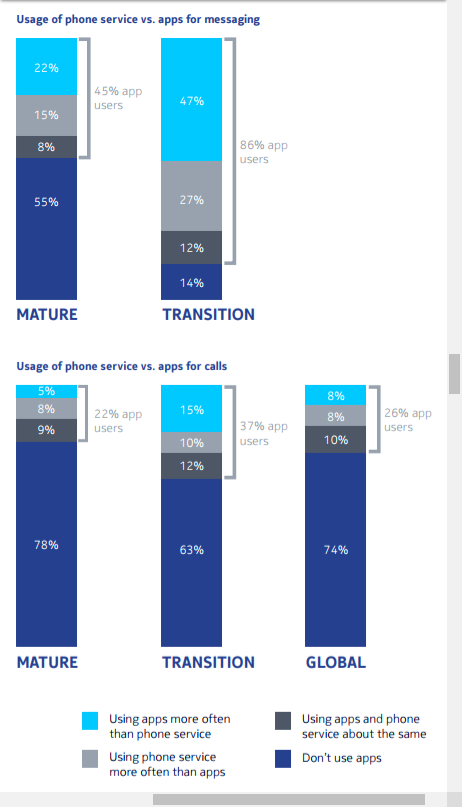 Usage of phone service vs. apps for messaging

22%
15%
8%
55%
45% app users
MATURE

47%
27%
12%
14%
86% app users
TRANSITION

Usage of phone service vs. apps for calls

5%
8%
9%
78%
22% app users
MATURE

15%
10%
12%
63%
37% app users
TRANSITION

8%
8%
10%
74%
26% app users
GLOBAL

Using apps more often than phone service

Using phone service more often than apps

Using apps and phone service about the same

Don't use apps